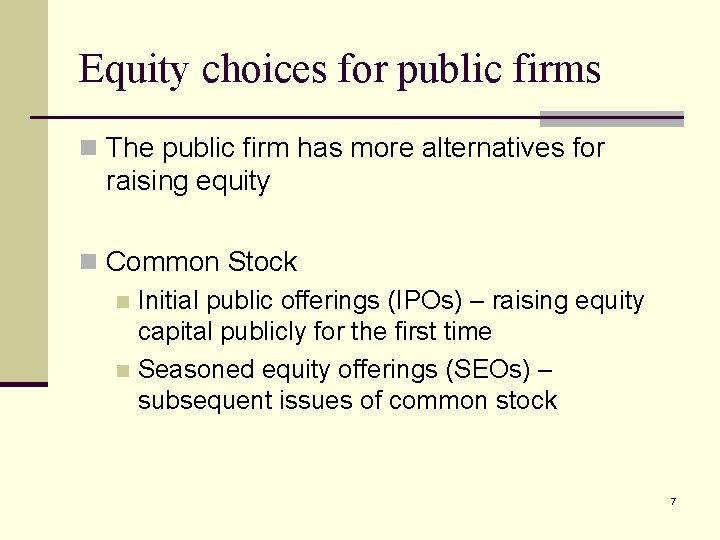 Equity choices for public firms

The public firm has more alternatives for raising equity

Common Stock

Initial public offerings (IPOs) – raising equity capital publicly for the first time

Seasoned equity offerings (SEOs) – subsequent issues of common stock

7